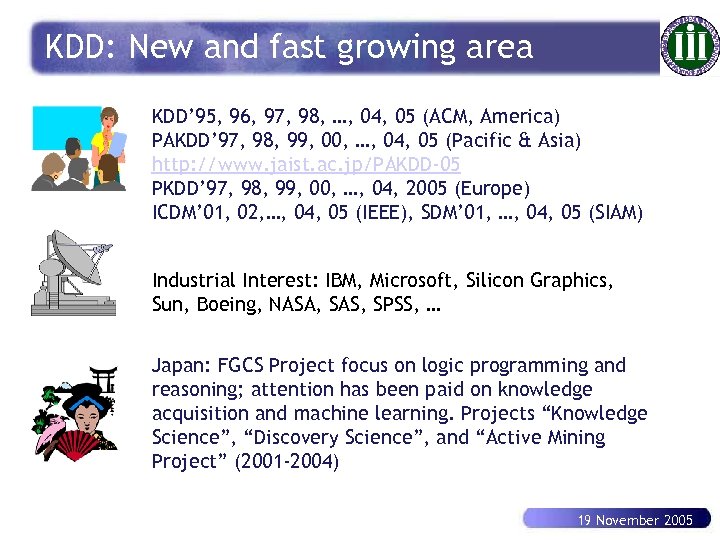 KDD: New and fast growing area

KDD'95, 96, 97, 98, …, 04, 05 (ACM, America)
PAKDD'97, 98, 99, 00, …, 04, 05 (Pacific & Asia)
http://www.jaist.ac.jp/PAKDD-05
PKDD'97, 98, 99, 00, …, 04, 2005 (Europe)
ICDM'01, 02,…, 04, 05 (IEEE), SDM'01, …, 04, 05 (SIAM)

Industrial Interest: IBM, Microsoft, Silicon Graphics, Sun, Boeing, NASA, SAS, SPSS, …

Japan: FGCS Project focus on logic programming and reasoning; attention has been paid on knowledge acquisition and machine learning. Projects "Knowledge Science", "Discovery Science", and "Active Mining Project" (2001-2004)

19 November 2005